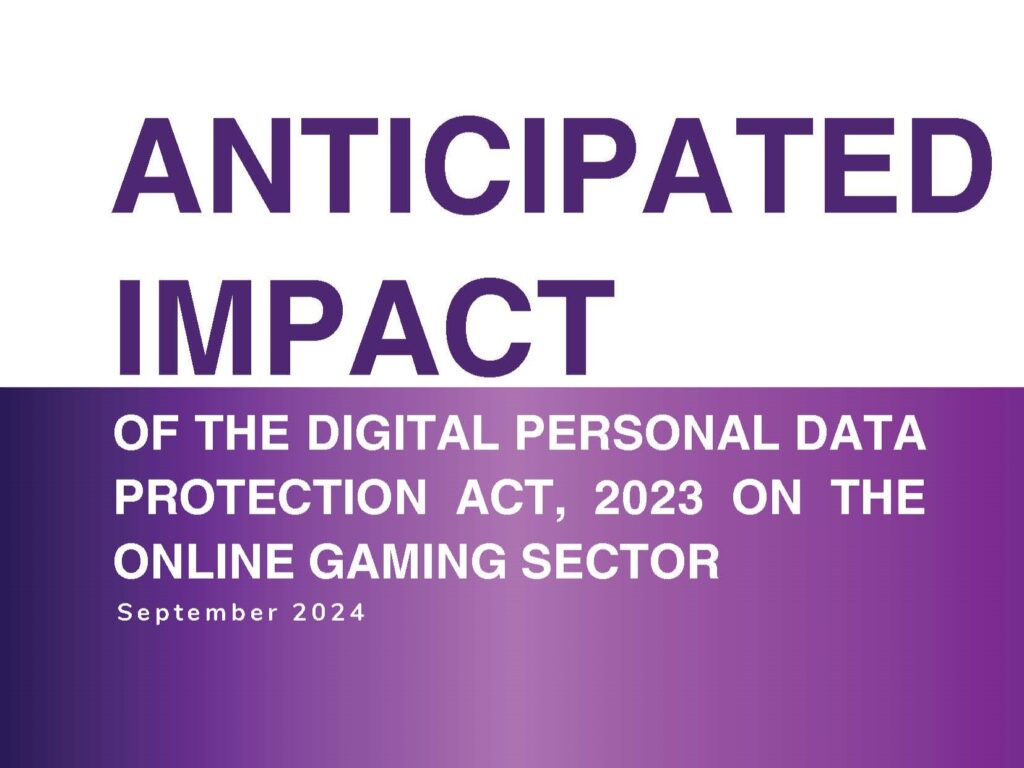 ANTICIPATED IMPACT

OF THE DIGITAL PERSONAL DATA PROTECTION ACT, 2023 ON THE ONLINE GAMING SECTOR

September 2024